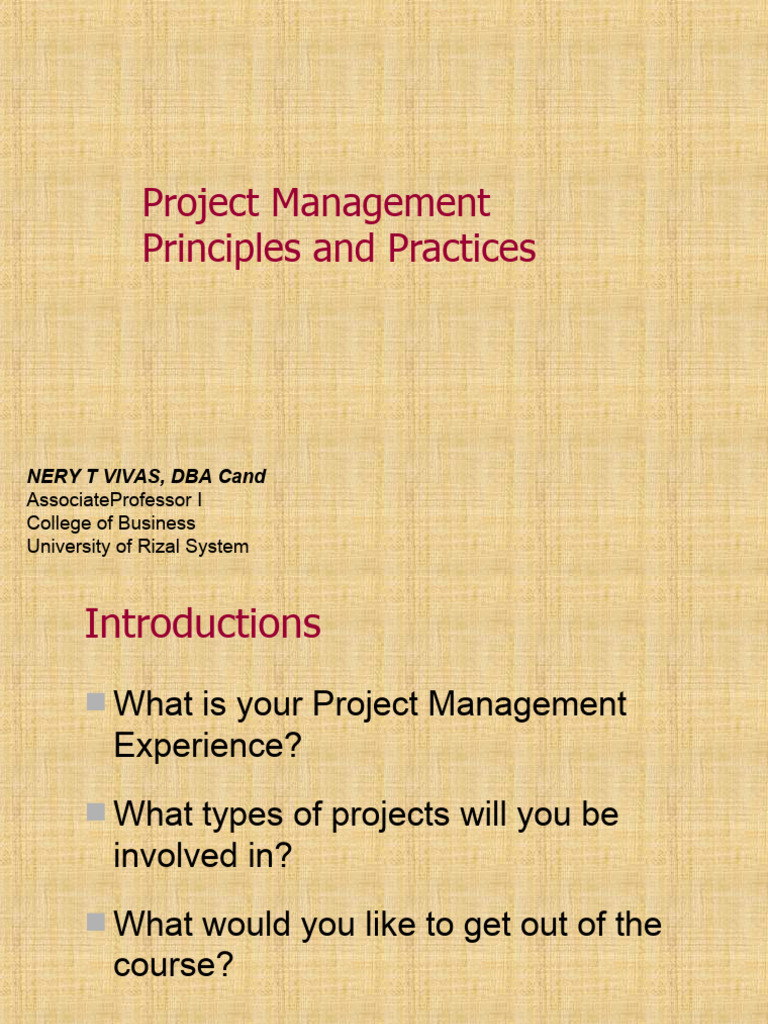 Project Management
Principles and Practices

NERY T VIVAS, DBA Cand
AssociateProfessor I
College of Business
University of Rizal System

Introductions

What is your Project Management Experience?

What types of projects will you be involved in?

What would you like to get out of the course?